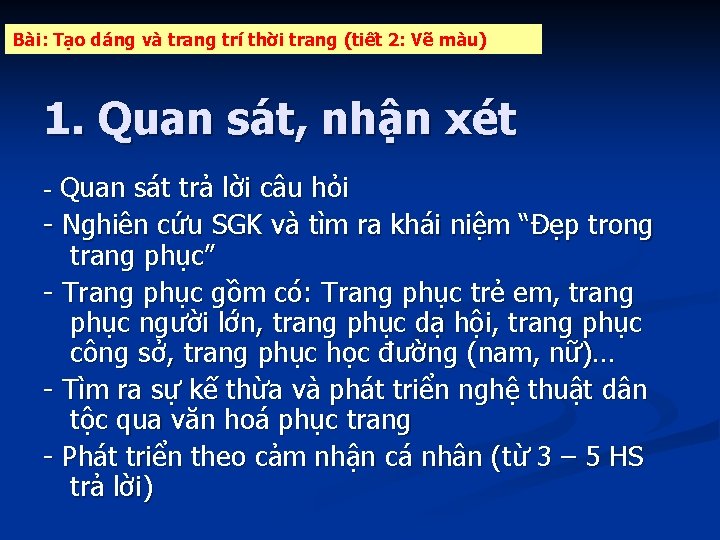 Bài: Tạo dáng và trang trí thời trang (tiết 2: Vẽ màu)

1. Quan sát, nhận xét

- Quan sát trả lời câu hỏi

- Nghiên cứu SGK và tìm ra khái niệm “Đẹp trong trang phục”

- Trang phục gồm có: Trang phục trẻ em, trang phục người lớn, trang phục dạ hội, trang phục công sở, trang phục học đường (nam, nữ)…

- Tìm ra sự kế thừa và phát triển nghệ thuật dân tộc qua văn hoá phục trang

- Phát triển theo cảm nhận cá nhân (từ 3 – 5 HS trả lời)